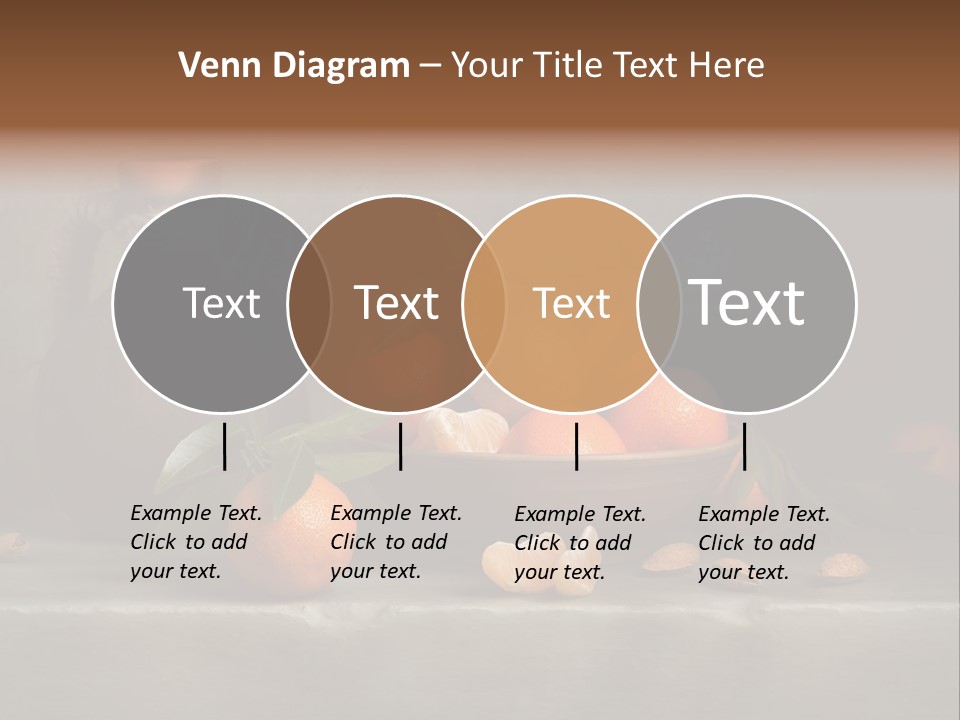 Venn Diagram – Your Title Text Here

Text

Text

Text

Text

Example Text. Click to add your text.

Example Text. Click to add your text.

Example Text. Click to add your text.

Example Text. Click to add your text.